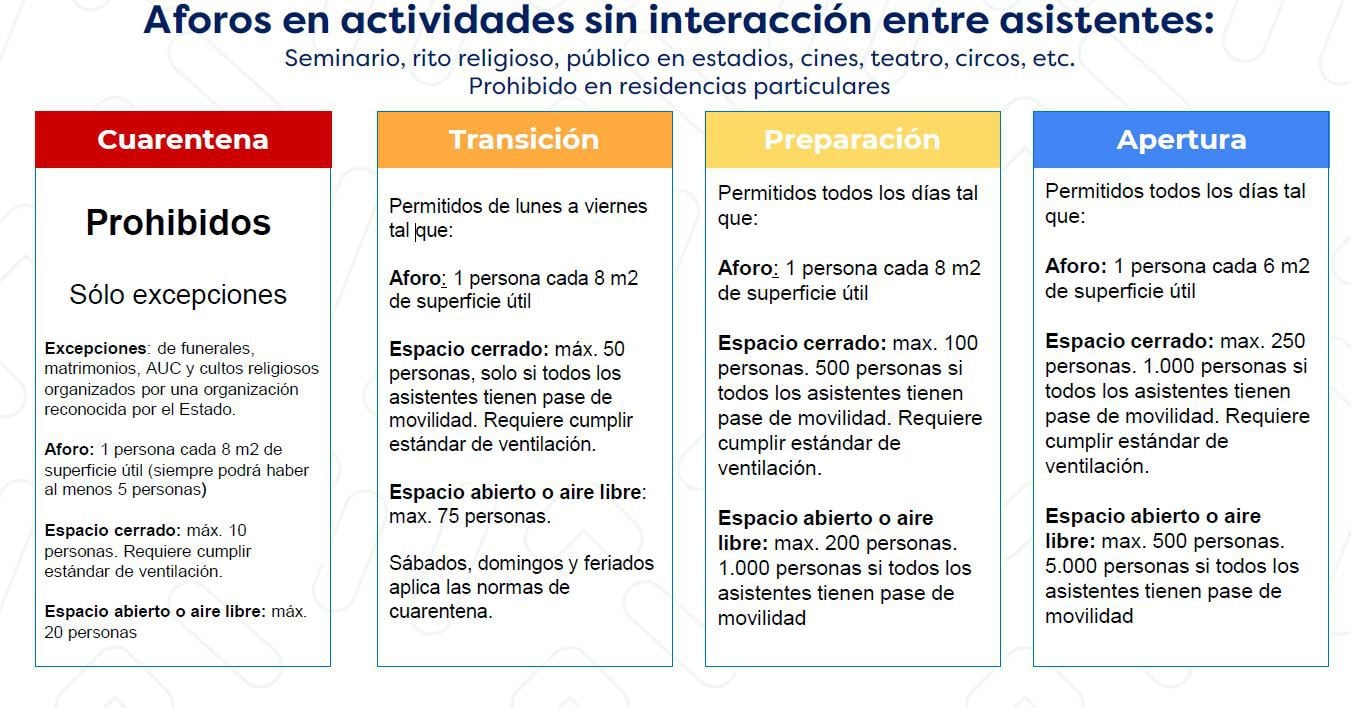 Aforos en actividades sin interacción entre asistentes:
Seminario, rito religioso, público en estadios, cines, teatro, circos, etc.
Prohibido en residencias particulares

Cuarentena

Prohibidos

Sólo excepciones

Excepciones: de funerales, matrimonios, AUC y cultos religiosos organizados por una organización reconocida por el Estado.

Aforo: 1 persona cada 8 m2 de superficie útil (siempre podrá haber al menos 5 personas)

Espacio cerrado: máx. 10 personas. Requiere cumplir estándar de ventilación.

Espacio abierto o aire libre: máx. 20 personas

Transición

Permitidos de lunes a viernes tal que:

Aforo: 1 persona cada 8 m2 de superficie útil

Espacio cerrado: máx. 50 personas, solo si todos los asistentes tienen pase de movilidad. Requiere cumplir estándar de ventilación.

Espacio abierto o aire libre: max. 75 personas.

Sábados, domingos y feriados aplica las normas de cuarentena.

Preparación

Permitidos todos los días tal que:

Aforo: 1 persona cada 8 m2 de superficie útil

Espacio cerrado: max. 100 personas. 500 personas si todos los asistentes tienen pase de movilidad. Requiere cumplir estándar de ventilación.

Espacio abierto o aire libre: max. 200 personas. 1.000 personas si todos los asistentes tienen pase de movilidad

Apertura

Permitidos todos los días tal que:

Aforo: 1 persona cada 6 m2 de superficie útil

Espacio cerrado: max. 250 personas. 1.000 personas si todos los asistentes tienen pase de movilidad. Requiere cumplir estándar de ventilación.

Espacio abierto o aire libre: max. 500 personas. 5.000 personas si todos los asistentes tienen pase de movilidad